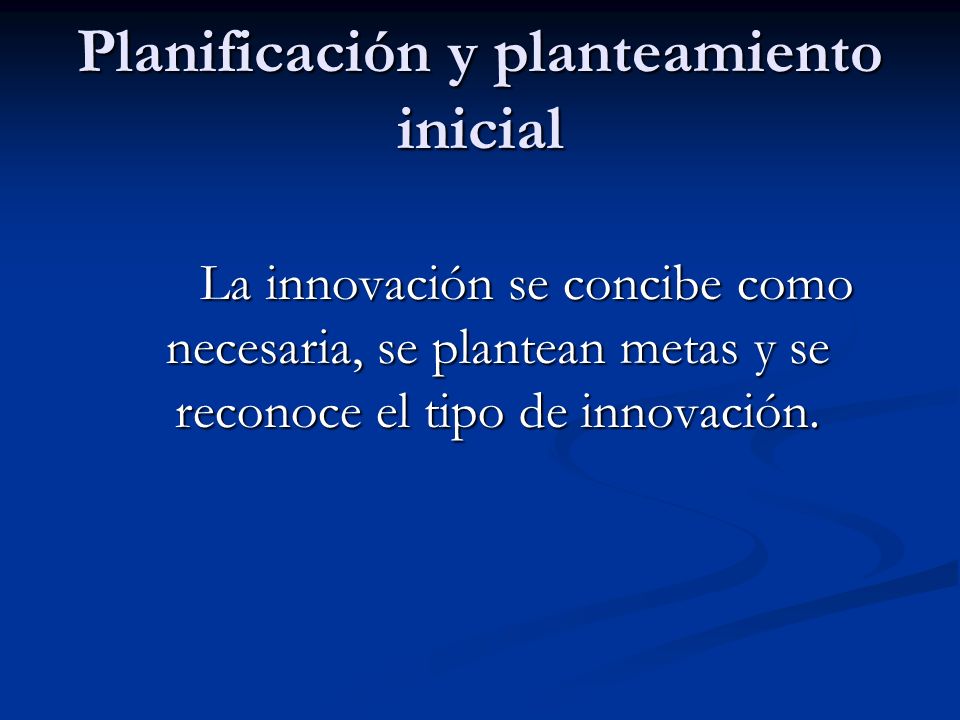 Planificación y planteamiento inicial

La innovación se concibe como necesaria, se plantean metas y se reconoce el tipo de innovación.